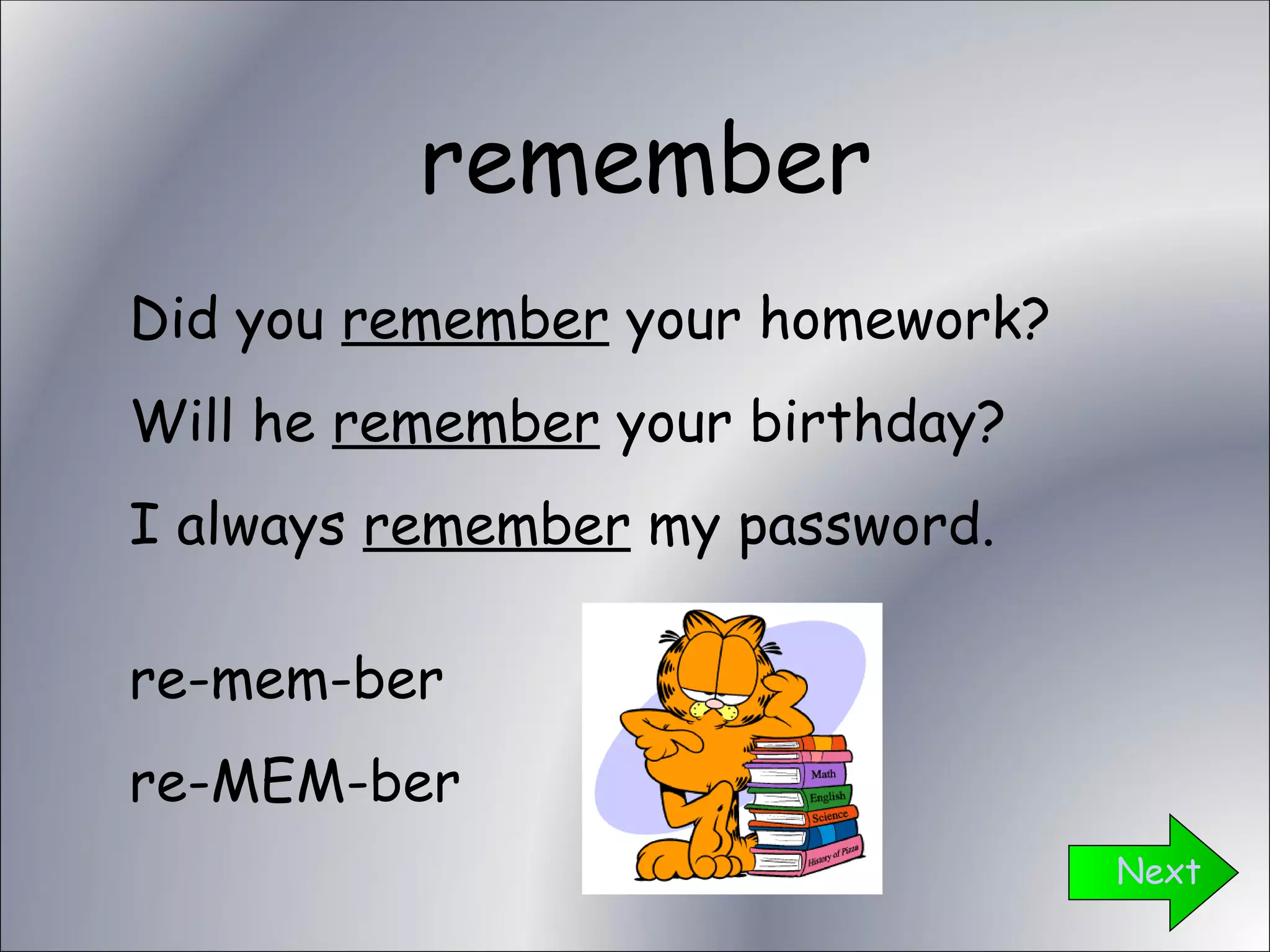 remember

Did you remember your homework?

Will he remember your birthday?

I always remember my password.

re-mem-ber

re-MEM-ber

Math
English
Science
History of Pizza

Next